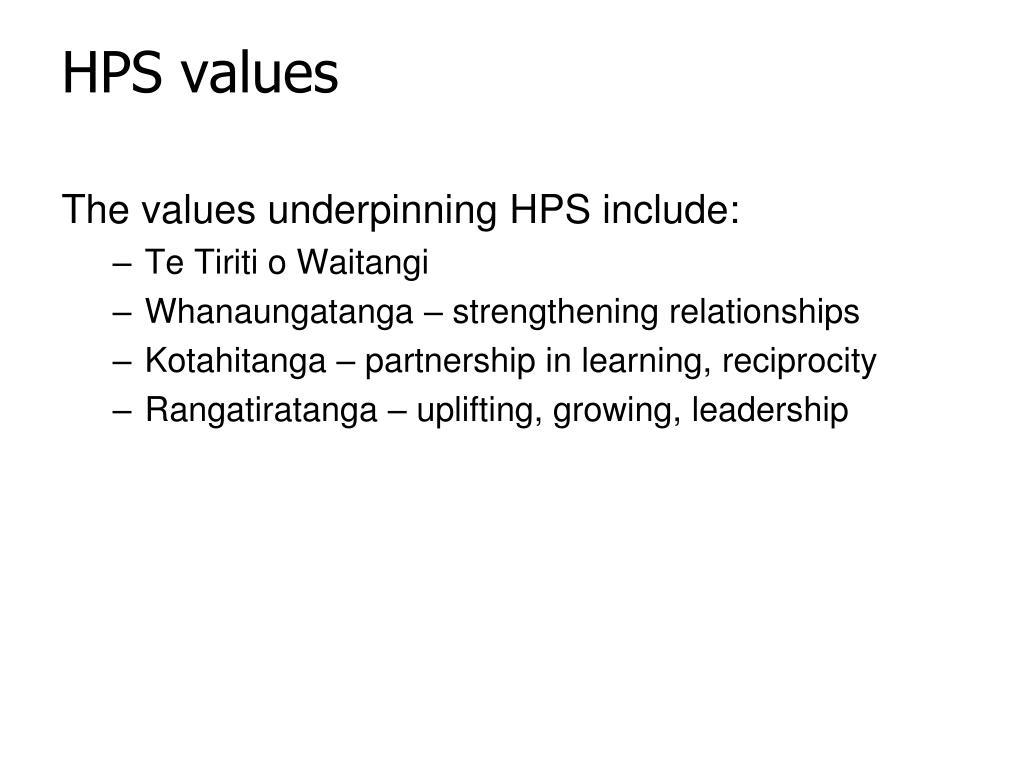 HPS values

The values underpinning HPS include:
– Te Tiriti o Waitangi
– Whanaungatanga – strengthening relationships
– Kotahitanga – partnership in learning, reciprocity
– Rangatiratanga – uplifting, growing, leadership